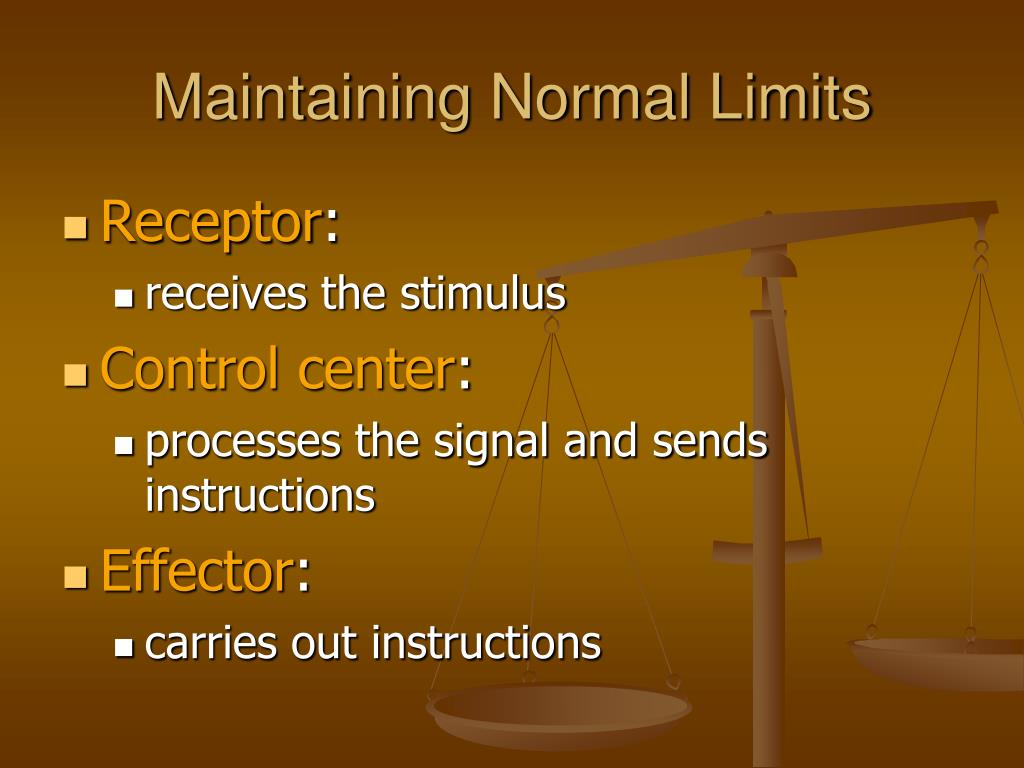 Maintaining Normal Limits

- Receptor:
  - receives the stimulus
- Control center:
  - processes the signal and sends instructions
- Effector:
  - carries out instructions